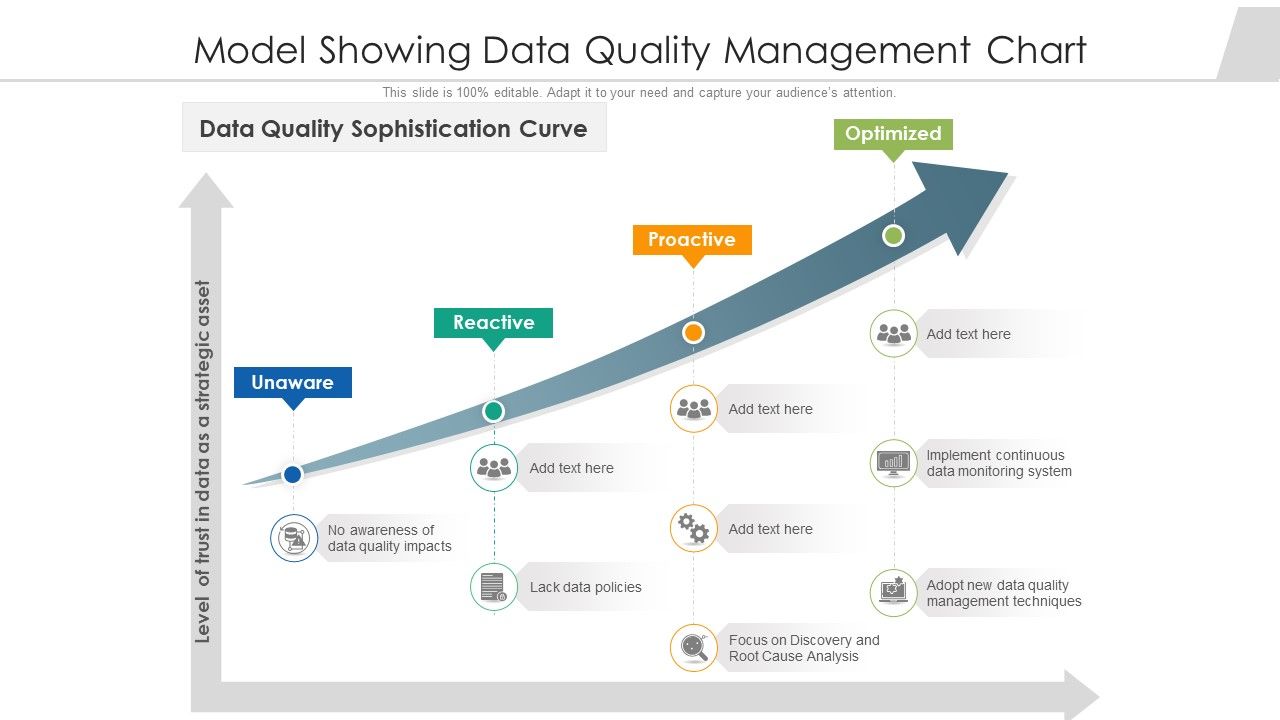 Model Showing Data Quality Management Chart

This slide is 100% editable. Adapt it to your need and capture your audience's attention.

Data Quality Sophistication Curve

Level of trust in data as a strategic asset

Unaware

No awareness of data quality impacts

Reactive

Add text here

Lack data policies

Proactive

Add text here

Add text here

Focus on Discovery and Root Cause Analysis

Optimized

Add text here

Implement continuous data monitoring system

Adopt new data quality management techniques